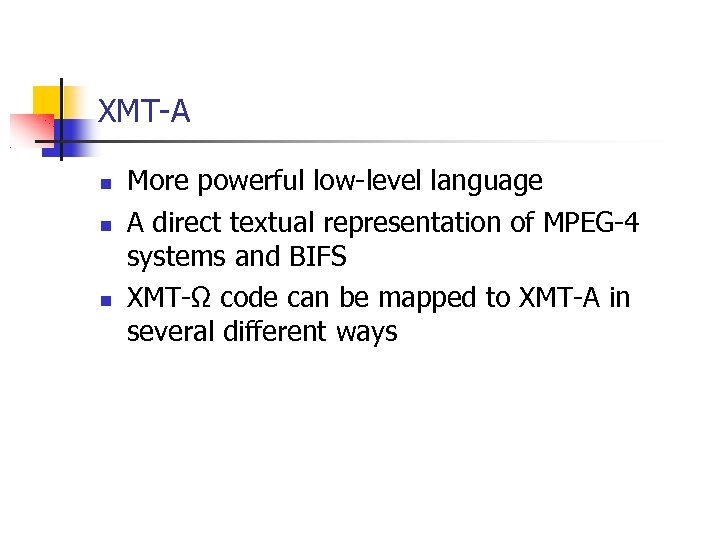 XMT-A

- More powerful low-level language
- A direct textual representation of MPEG-4 systems and BIFS
- XMT-Ω code can be mapped to XMT-A in several different ways